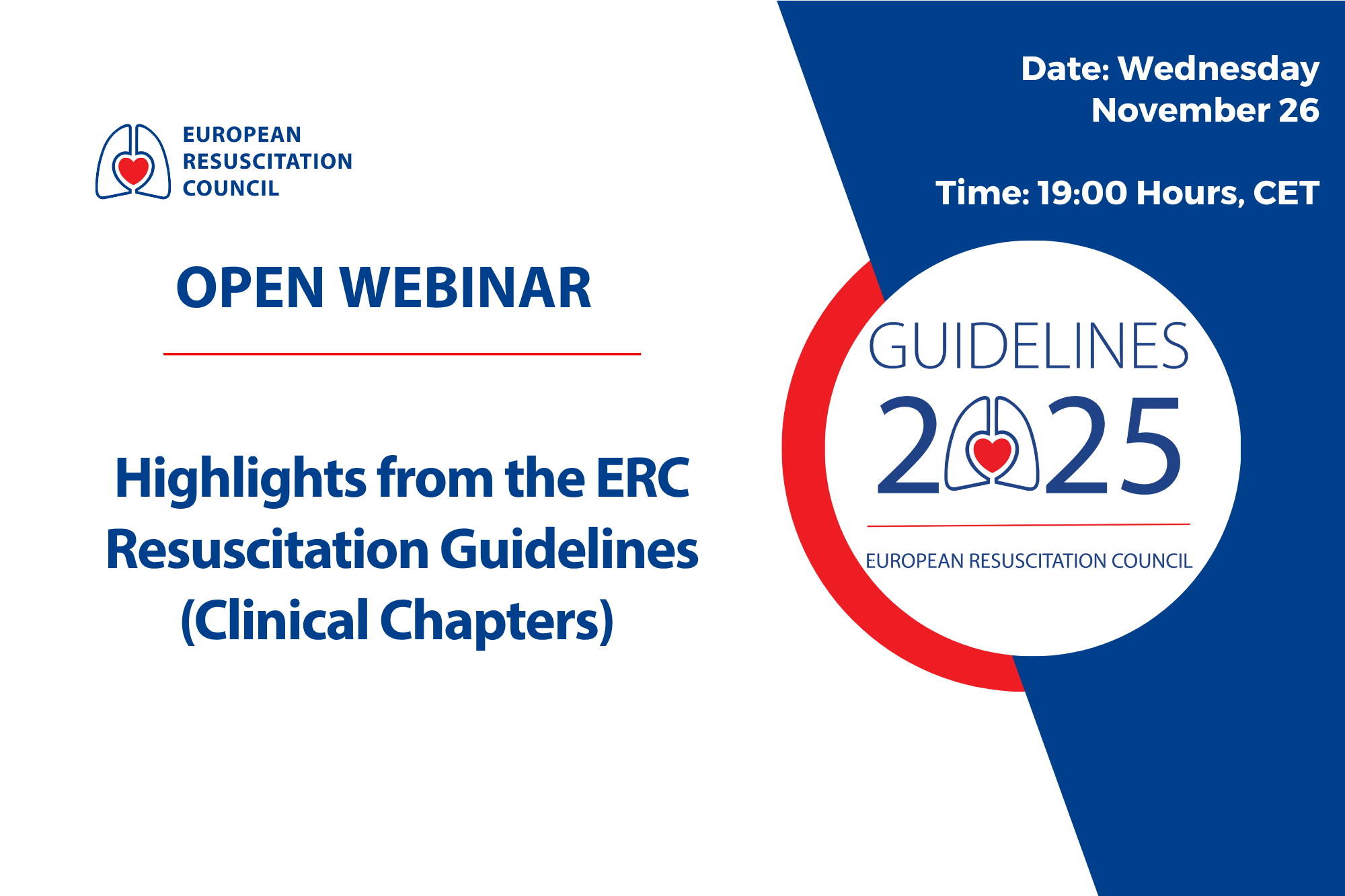 EUROPEAN RESUSCITATION COUNCIL

OPEN WEBINAR

Highlights from the ERC Resuscitation Guidelines (Clinical Chapters)

Date: Wednesday November 26

Time: 19:00 Hours, CET

GUIDELINES 2025

EUROPEAN RESUSCITATION COUNCIL